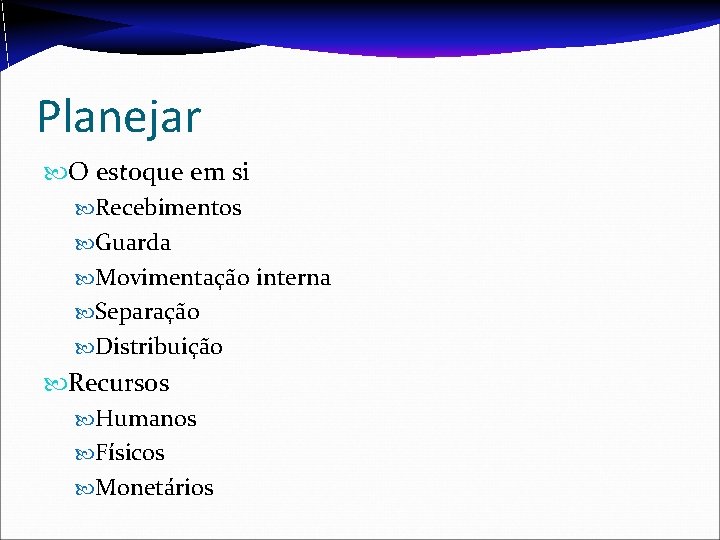 Planejar

O estoque em si

Recebimentos

Guarda

Movimentação interna

Separação

Distribuição

Recursos

Humanos

Físicos

Monetários